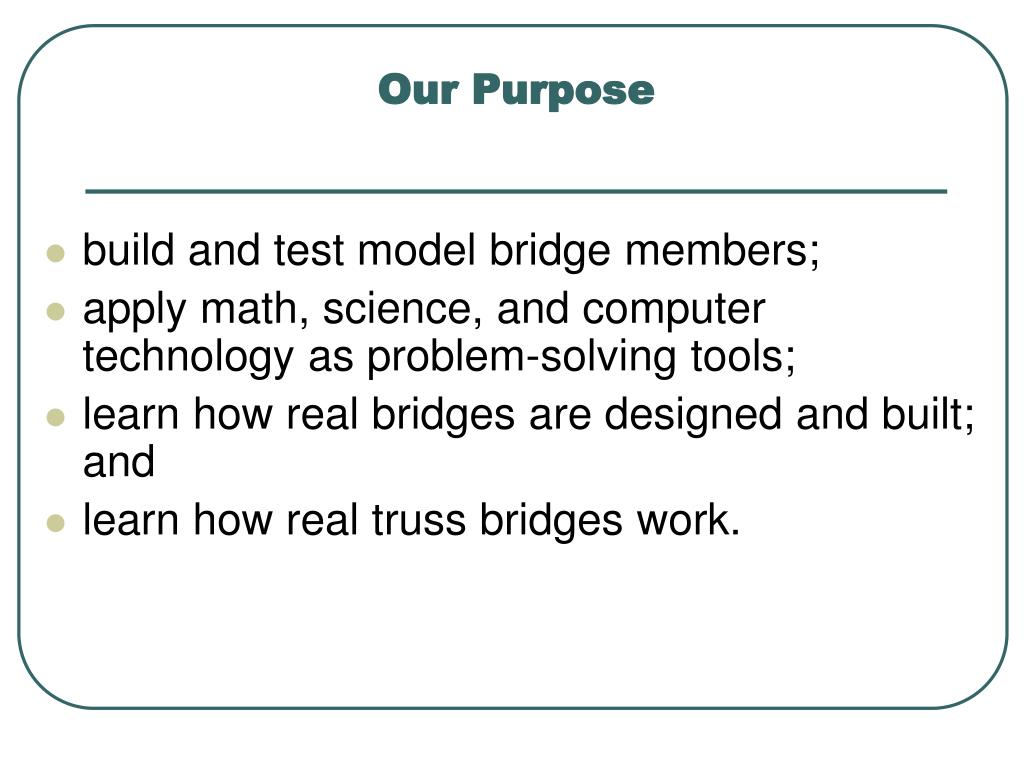 Our Purpose

- build and test model bridge members;
- apply math, science, and computer technology as problem-solving tools;
- learn how real bridges are designed and built; and
- learn how real truss bridges work.